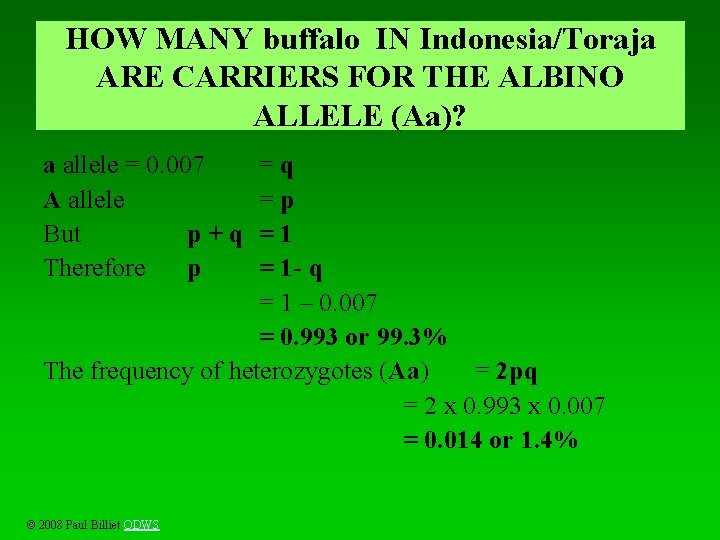 HOW MANY buffalo IN Indonesia/Toraja ARE CARRIERS FOR THE ALBINO ALLELE (Aa)?

a allele = 0.007 = q
A allele = p
But p + q = 1
Therefore p = 1- q
= 1 – 0.007
= 0.993 or 99.3%
The frequency of heterozygotes (Aa) = 2pq
= 2 x 0.993 x 0.007
= 0.014 or 1.4%

© 2008 Paul Billiet ODWS